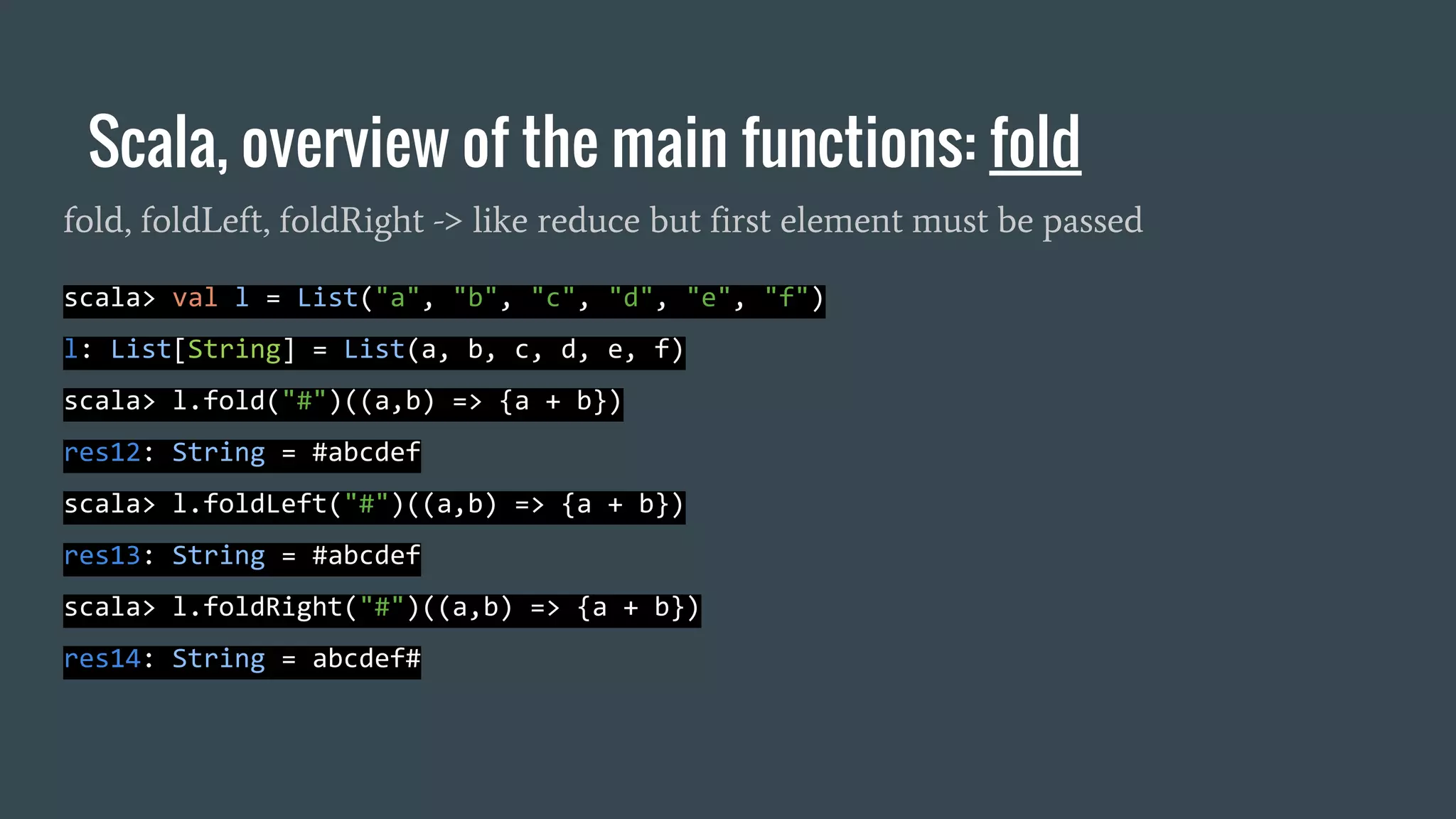 Scala, overview of the main functions: fold

fold, foldLeft, foldRight -> like reduce but first element must be passed

scala> val l = List("a", "b", "c", "d", "e", "f")

l: List[String] = List(a, b, c, d, e, f)

scala> l.fold("#")((a,b) => {a + b})

res12: String = #abcdef

scala> l.foldLeft("#")((a,b) => {a + b})

res13: String = #abcdef

scala> l.foldRight("#")((a,b) => {a + b})

res14: String = abcdef#